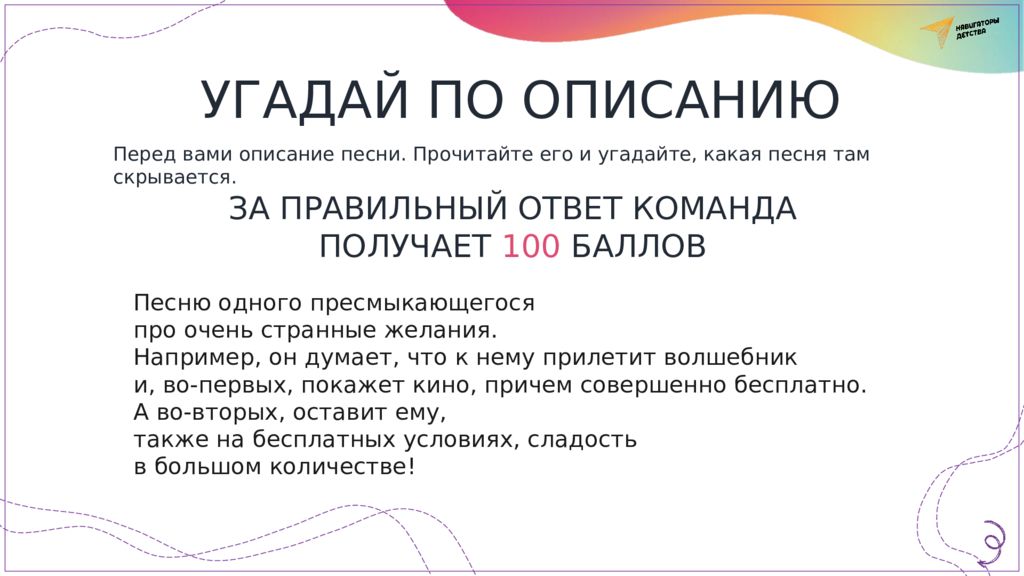 НАВИГАТОРЫ ДЕТСТВА

УГАДАЙ ПО ОПИСАНИЮ

Перед вами описание песни. Прочитайте его и угадайте, какая песня там скрывается.

ЗА ПРАВИЛЬНЫЙ ОТВЕТ КОМАНДА ПОЛУЧАЕТ 100 БАЛЛОВ

Песню одного пресмыкающегося
про очень странные желания.
Например, он думает, что к нему прилетит волшебник
и, во-первых, покажет кино, причем совершенно бесплатно.
А во-вторых, оставит ему,
также на бесплатных условиях, сладость
в большом количестве!